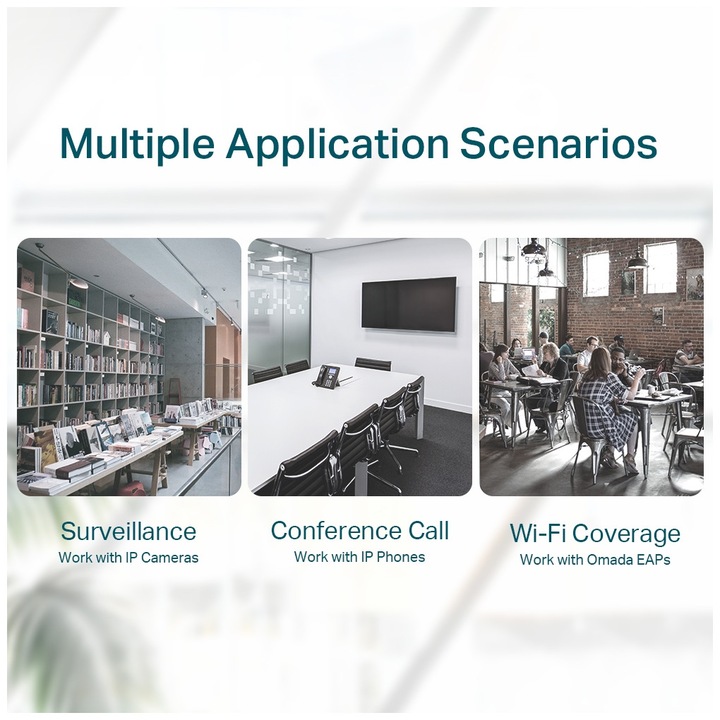 Multiple Application Scenarios

Surveillance
Work with IP Cameras

Conference Call
Work with IP Phones

Wi-Fi Coverage
Work with Omada EAPs